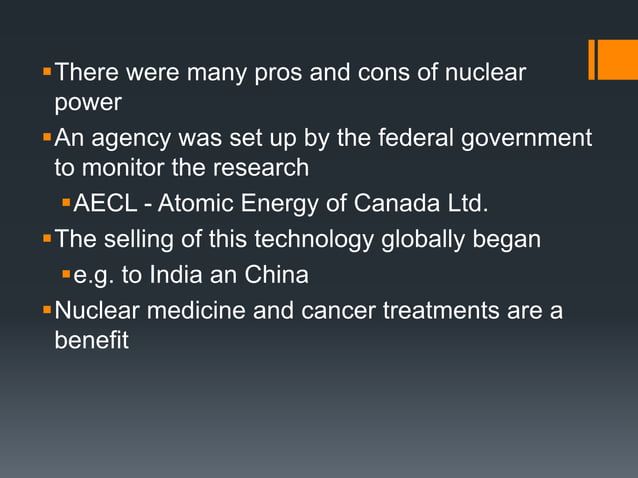 There were many pros and cons of nuclear power

An agency was set up by the federal government to monitor the research

AECL - Atomic Energy of Canada Ltd.

The selling of this technology globally began

e.g. to India an China

Nuclear medicine and cancer treatments are a benefit